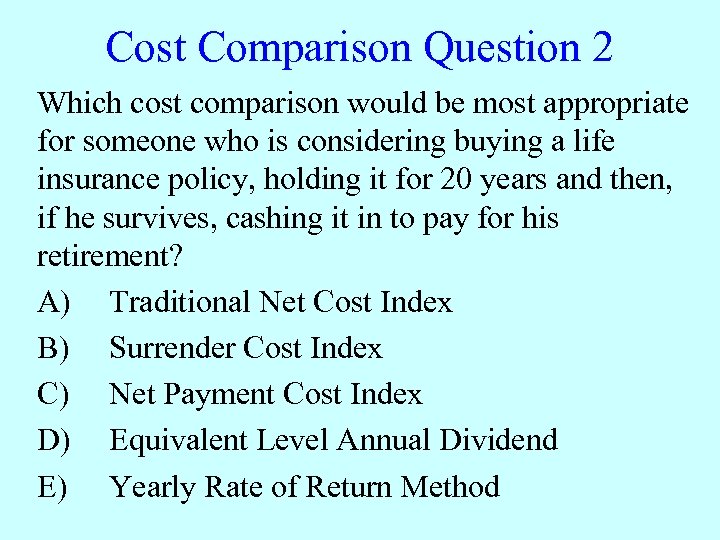 Cost Comparison Question 2

Which cost comparison would be most appropriate for someone who is considering buying a life insurance policy, holding it for 20 years and then, if he survives, cashing it in to pay for his retirement?

A) Traditional Net Cost Index

B) Surrender Cost Index

C) Net Payment Cost Index

D) Equivalent Level Annual Dividend

E) Yearly Rate of Return Method